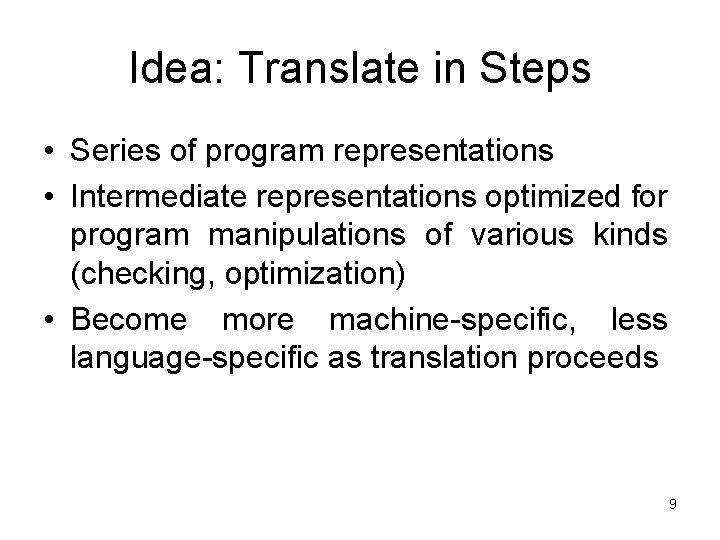 Idea: Translate in Steps

• Series of program representations
• Intermediate representations optimized for program manipulations of various kinds (checking, optimization)
• Become more machine-specific, less language-specific as translation proceeds

9